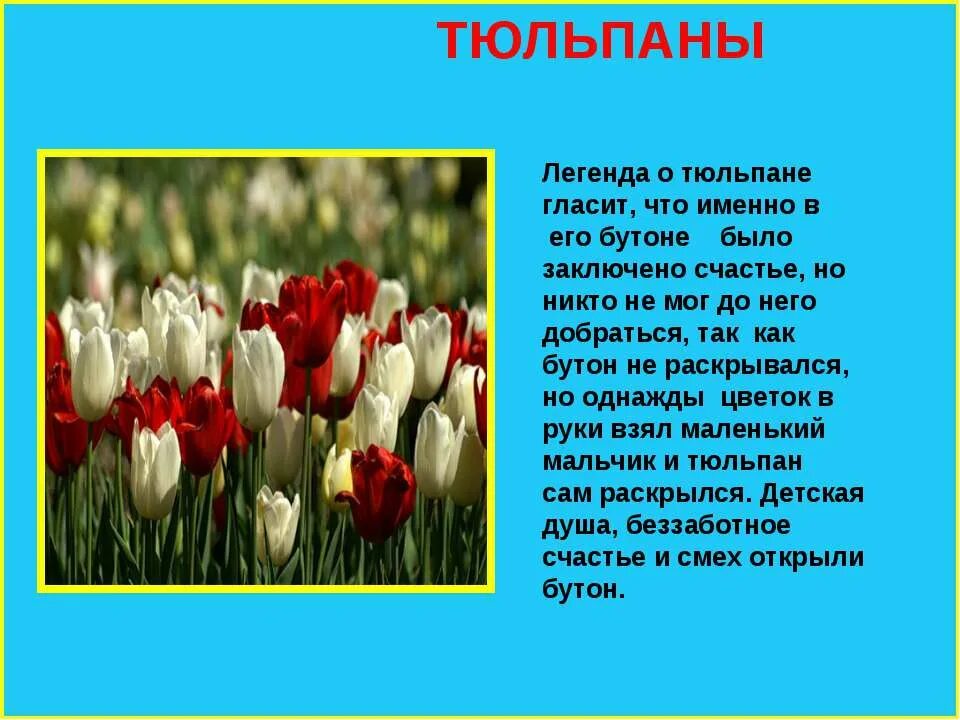 ТЮЛЬПАНЫ

Легенда о тюльпане гласит, что именно в его бутоне было заключено счастье, но никто не мог до него добраться, так как бутон не раскрывался, но однажды цветок в руки взял маленький мальчик и тюльпан сам раскрылся. Детская душа, беззаботное счастье и смех открыли бутон.